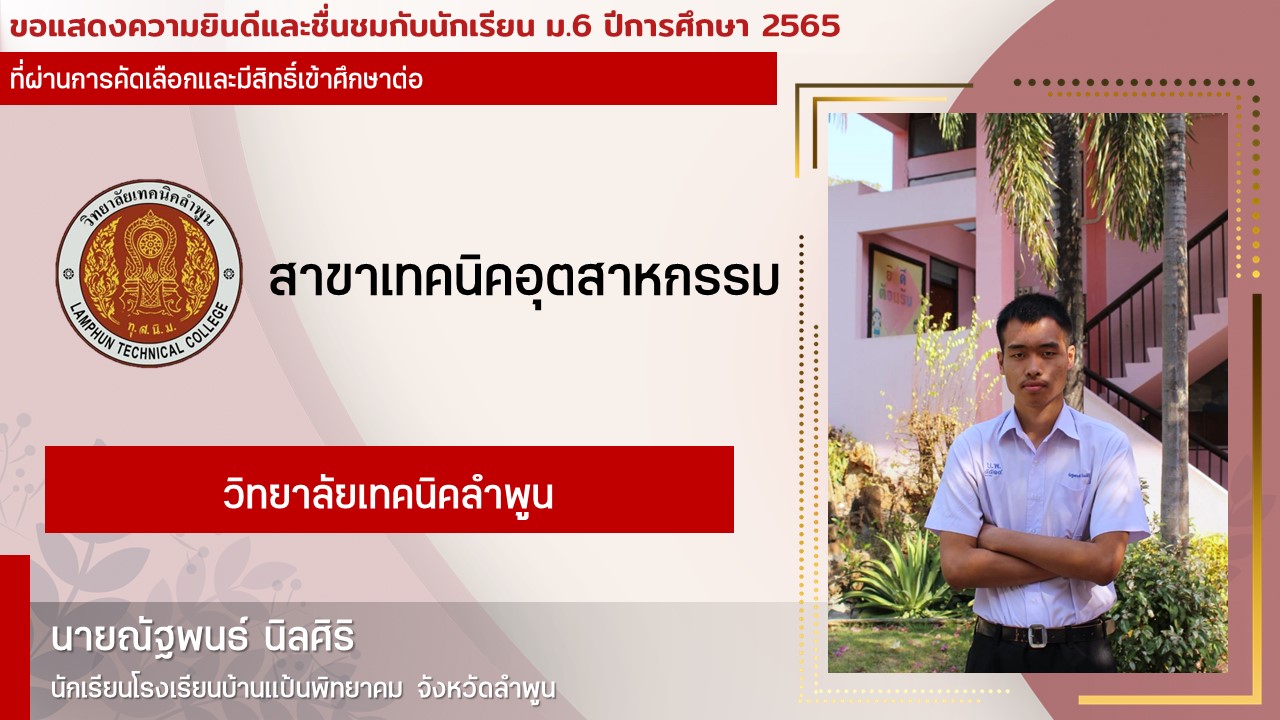 ขอแสดงความยินดีและชื่นชมกับนักเรียน ม.6 ปีการศึกษา 2565

ที่ผ่านการคัดเลือกและมีสิทธิ์เข้าศึกษาต่อ

วิทยาลัยเทคนิคลำพูน

ท.ส.น.ม.

LAMPHUN TECHNICAL COLLEGE

สาขาเทคนิคอุตสาหกรรม

วิทยาลัยเทคนิคลำพูน

นายณัฐพนธ์ นิลศิริ

นักเรียนโรงเรียนบ้านแป้นพิทยาคม จังหวัดลำพูน